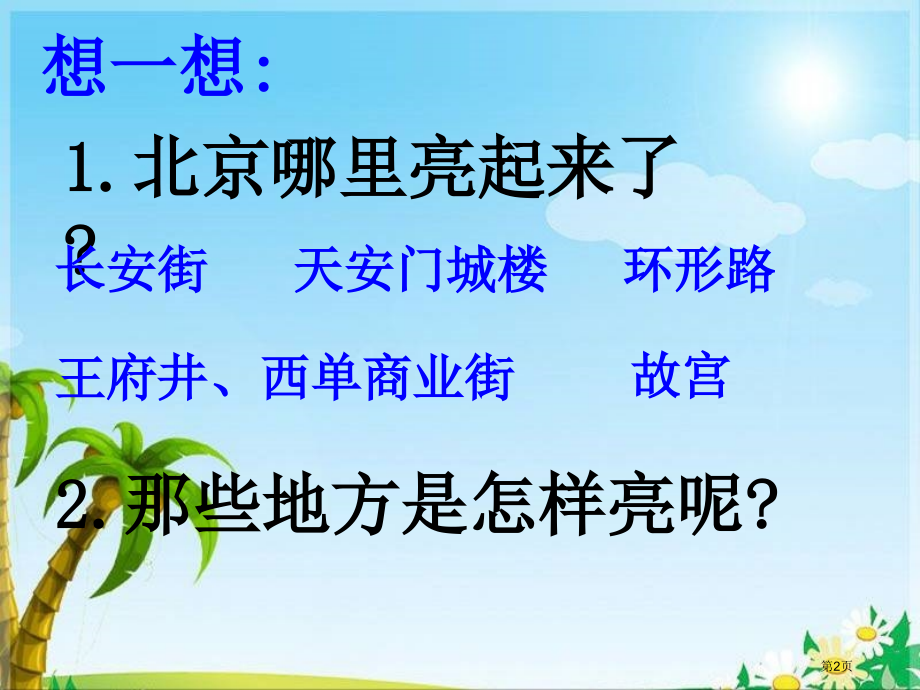 想一想：

1. 北京哪里亮起来了？

长安街　天安门城楼　环形路

王府井、西单商业街　故宫

2. 那些地方是怎样亮呢？

第2页